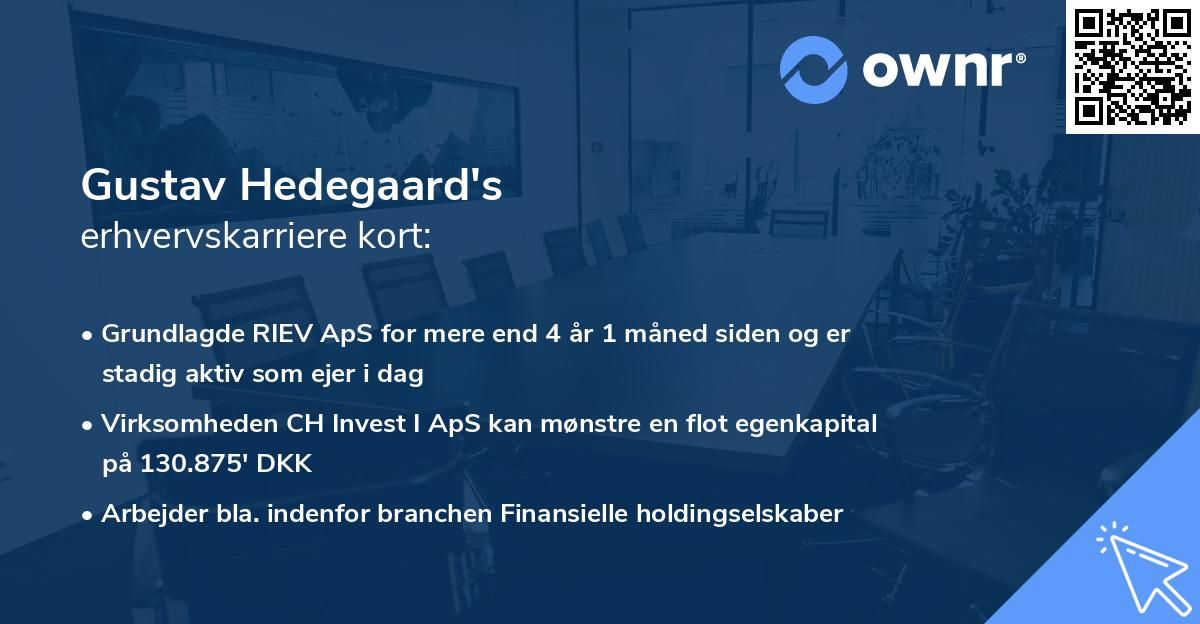 ownr®

Gustav Hedegaard's
erhvervskarriere kort:

• Grundlagde RIEV ApS for mere end 4 år 1 måned siden og er stadig aktiv som ejer i dag

• Virksomheden CH Invest I ApS kan mønstre en flot egenkapital på 130.875' DKK

• Arbejder bla. indenfor branchen Finansielle holdingselskaber